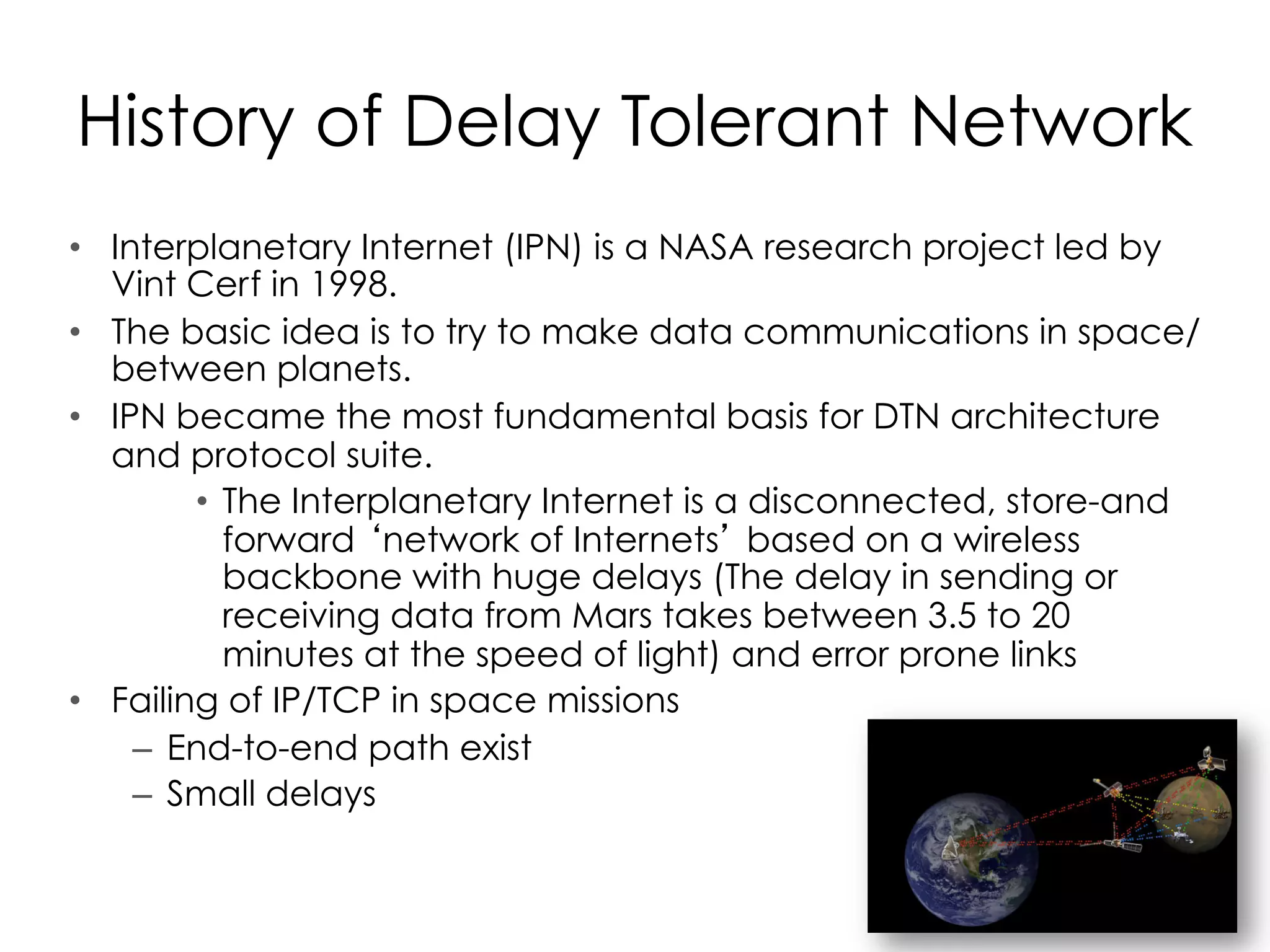 History of Delay Tolerant Network

• Interplanetary Internet (IPN) is a NASA research project led by Vint Cerf in 1998.
• The basic idea is to try to make data communications in space/ between planets.
• IPN became the most fundamental basis for DTN architecture and protocol suite.
  • The Interplanetary Internet is a disconnected, store-and forward ‘network of Internets’ based on a wireless backbone with huge delays (The delay in sending or receiving data from Mars takes between 3.5 to 20 minutes at the speed of light) and error prone links
• Failing of IP/TCP in space missions
  – End-to-end path exist
  – Small delays